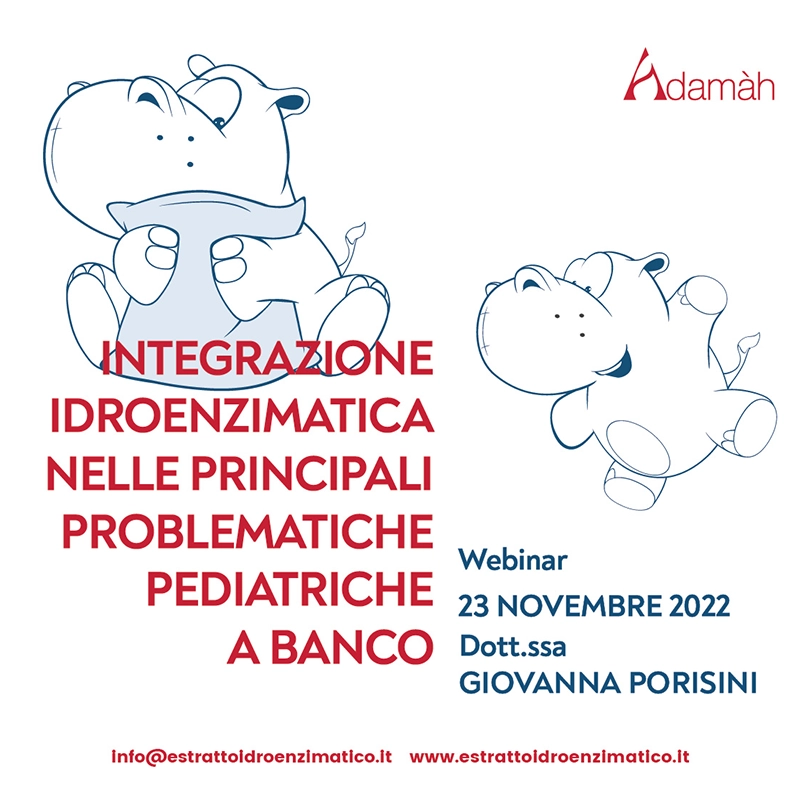 Adamàh

INTEGRAZIONE IDROENZIMATICA NELLE PRINCIPALI PROBLEMATICHE PEDIATRICHE A BANCO

Webinar
23 NOVEMBRE 2022
Dott.ssa
GIOVANNA PORISINI

info@estrattoidroenzimatico.it www.estrattoidroenzimatico.it